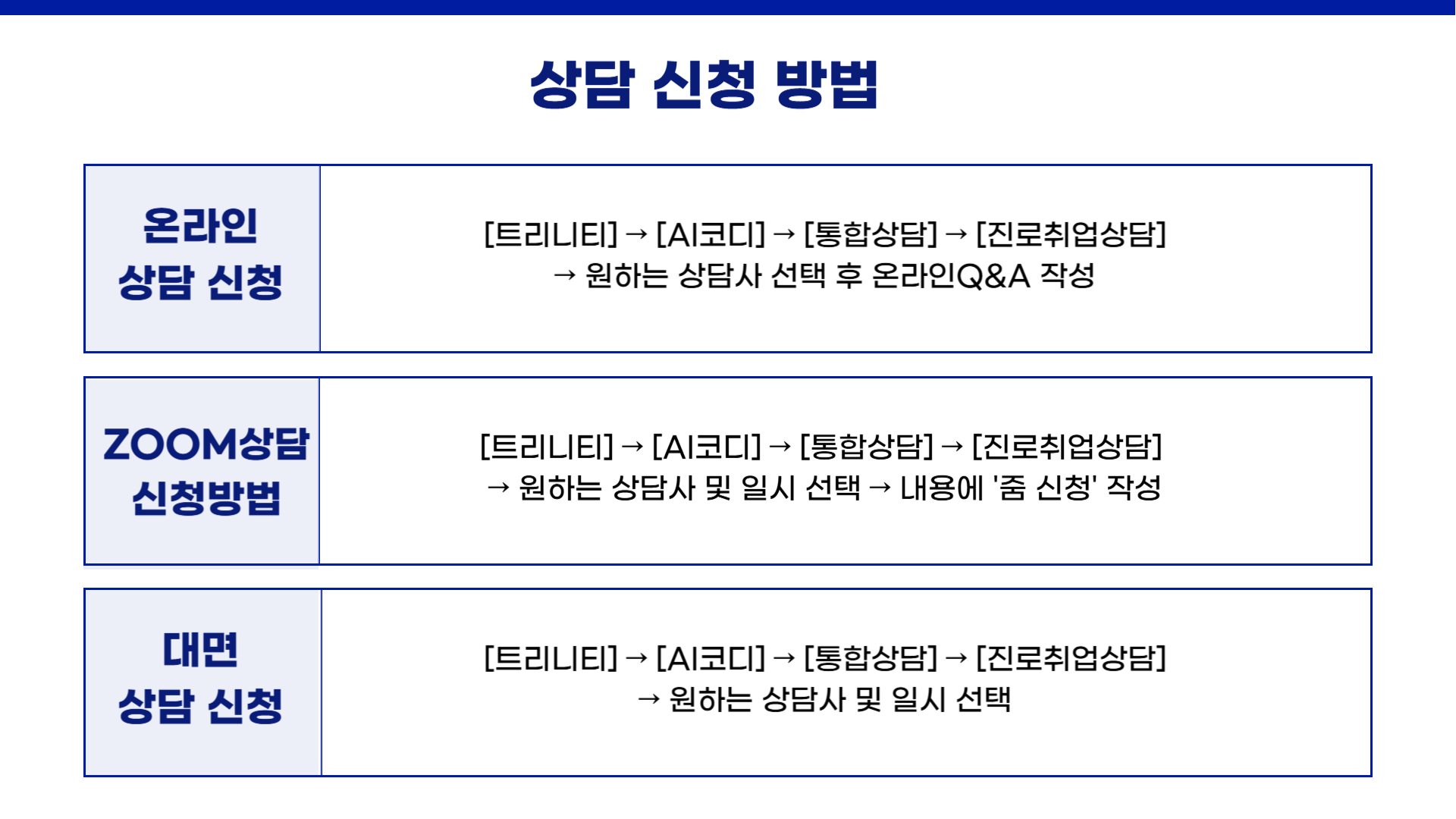 상담 신청 방법

| 온라인 상담 신청 | [트리니티] → [AI코디] → [통합상담] → [진로취업상담] → 원하는 상담사 선택 후 온라인Q&A 작성 |
|---|---|
| ZOOM상담 신청방법 | [트리니티] → [AI코디] → [통합상담] → [진로취업상담] → 원하는 상담사 및 일시 선택 → 내용에 '줌 신청' 작성 |
| 대면 상담 신청 | [트리니티] → [AI코디] → [통합상담] → [진로취업상담] → 원하는 상담사 및 일시 선택 |